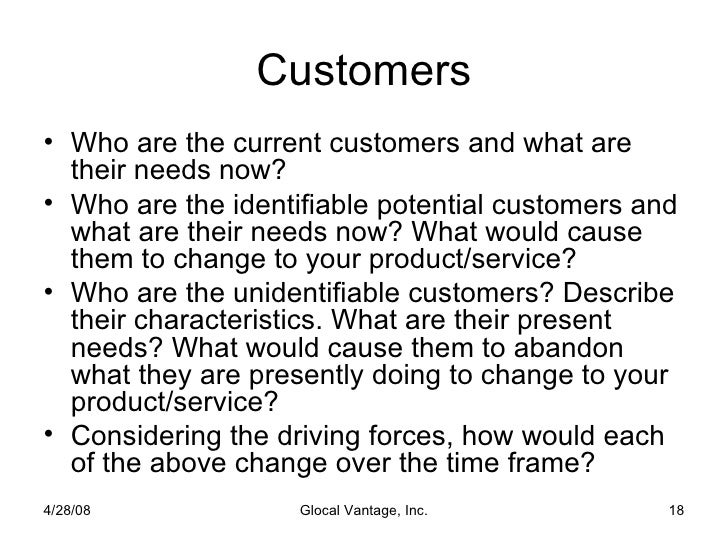 Customers

• Who are the current customers and what are their needs now?
• Who are the identifiable potential customers and what are their needs now? What would cause them to change to your product/service?
• Who are the unidentifiable customers? Describe their characteristics. What are their present needs? What would cause them to abandon what they are presently doing to change to your product/service?
• Considering the driving forces, how would each of the above change over the time frame?

4/28/08 Glocal Vantage, Inc. 18